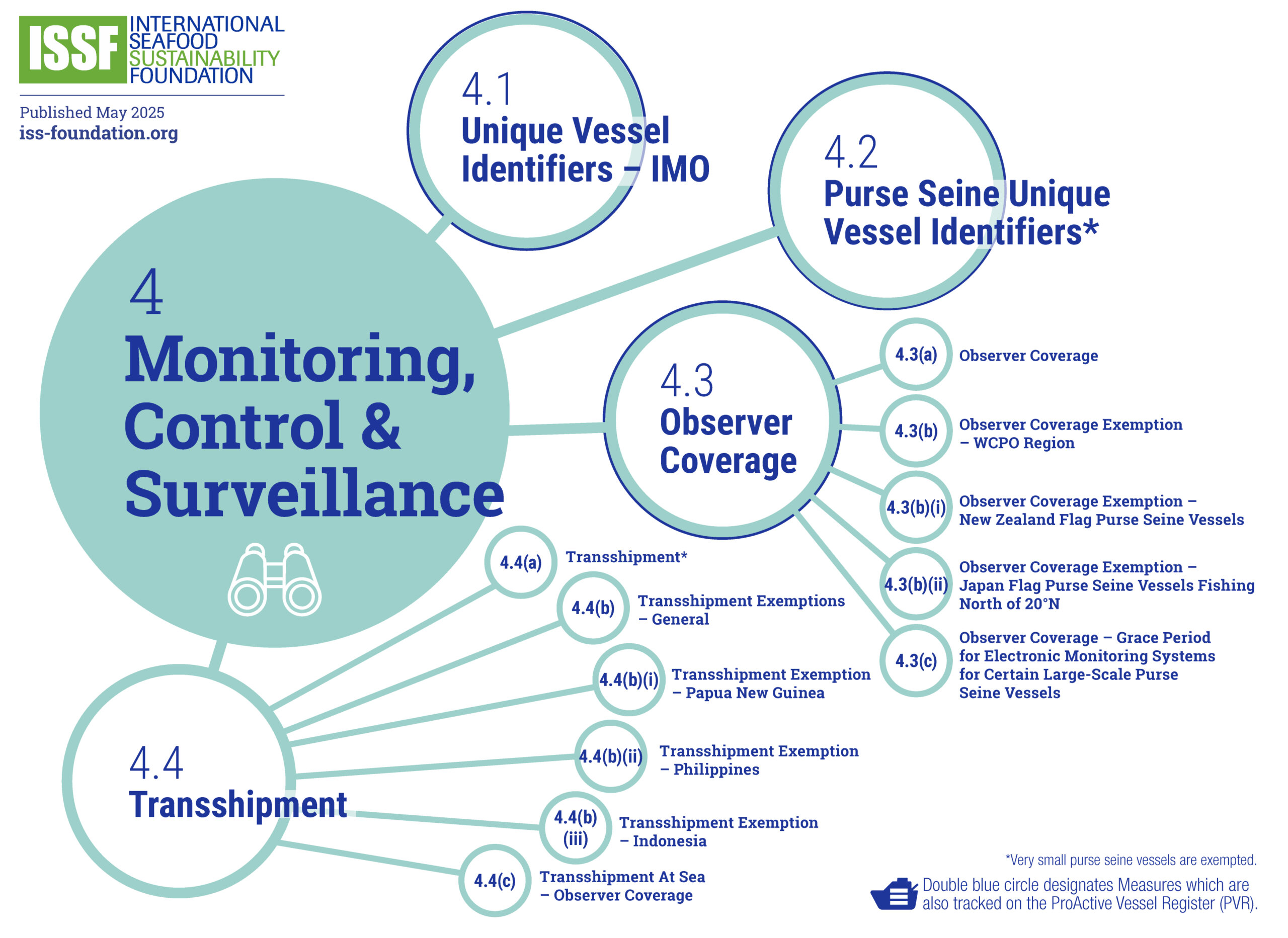 ISSF INTERNATIONAL SEAFOOD SUSTAINABILITY FOUNDATION

Published May 2025
iss-foundation.org

4
Monitoring, Control & Surveillance

4.1
Unique Vessel Identifiers – IMO

4.2
Purse Seine Unique Vessel Identifiers*

4.3
Observer Coverage

4.3(a) Observer Coverage

4.3(b) Observer Coverage Exemption – WCPO Region

4.3(b)(i) Observer Coverage Exemption – New Zealand Flag Purse Seine Vessels

4.3(b)(ii) Observer Coverage Exemption – Japan Flag Purse Seine Vessels Fishing North of 20°N

4.3(c) Observer Coverage – Grace Period for Electronic Monitoring Systems for Certain Large-Scale Purse Seine Vessels

4.4
Transshipment

4.4(a) Transshipment*

4.4(b) Transshipment Exemptions – General

4.4(b)(i) Transshipment Exemption – Papua New Guinea

4.4(b)(ii) Transshipment Exemption – Philippines

4.4(b)(iii) Transshipment Exemption – Indonesia

4.4(c) Transshipment At Sea – Observer Coverage

*Very small purse seine vessels are exempted.

Double blue circle designates Measures which are also tracked on the ProActive Vessel Register (PVR).